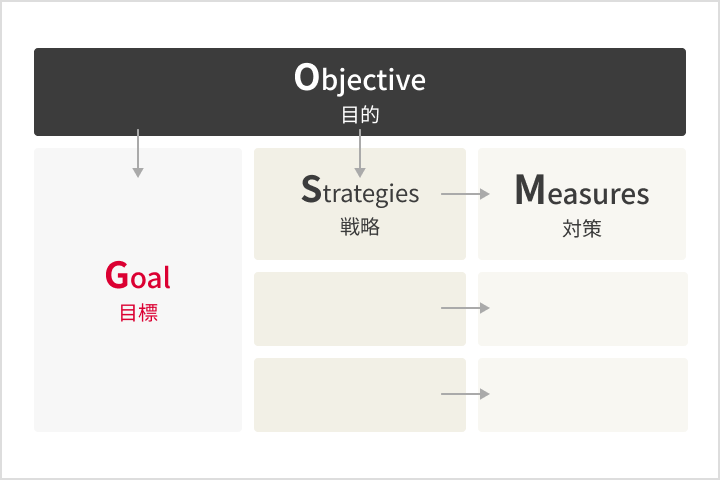 Objective
目的

Goal
目標

Strategies
戦略

Measures
対策